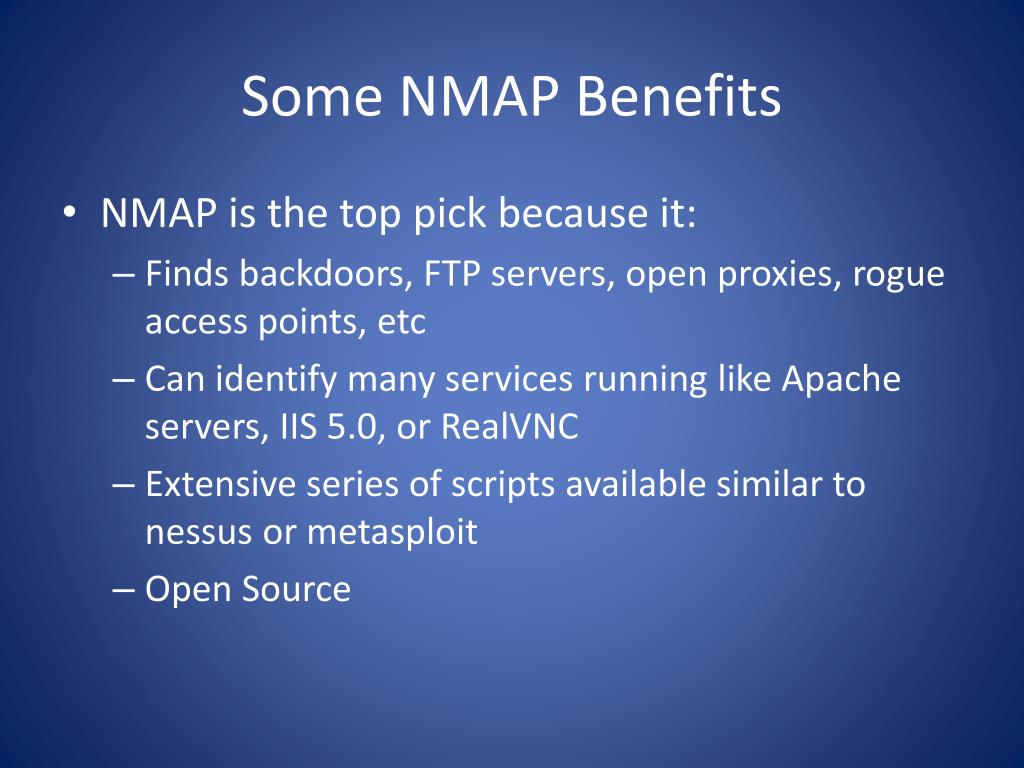 Some NMAP Benefits

• NMAP is the top pick because it:
– Finds backdoors, FTP servers, open proxies, rogue access points, etc
– Can identify many services running like Apache servers, IIS 5.0, or RealVNC
– Extensive series of scripts available similar to nessus or metasploit
– Open Source